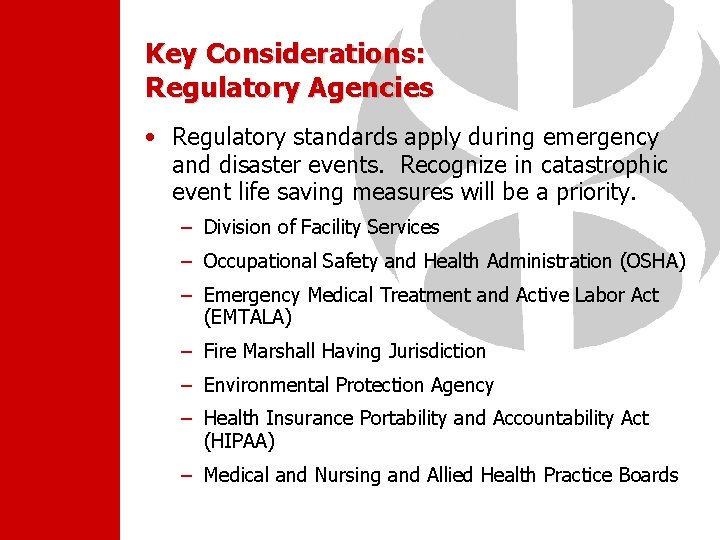 Key Considerations:
Regulatory Agencies

• Regulatory standards apply during emergency and disaster events. Recognize in catastrophic event life saving measures will be a priority.
– Division of Facility Services
– Occupational Safety and Health Administration (OSHA)
– Emergency Medical Treatment and Active Labor Act (EMTALA)
– Fire Marshall Having Jurisdiction
– Environmental Protection Agency
– Health Insurance Portability and Accountability Act (HIPAA)
– Medical and Nursing and Allied Health Practice Boards